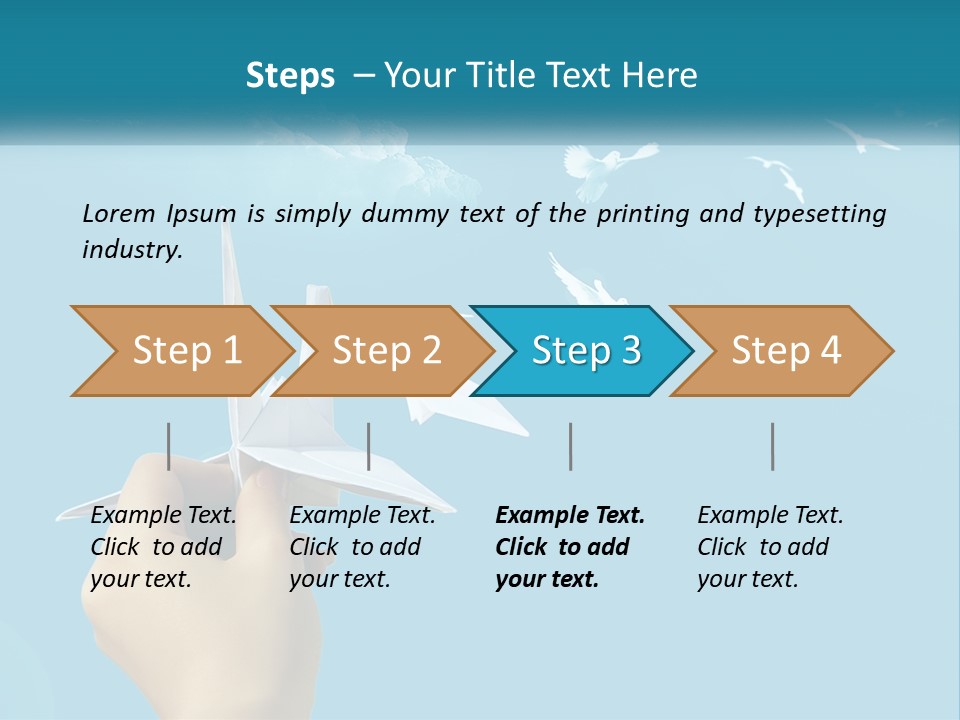 Steps – Your Title Text Here

Lorem Ipsum is simply dummy text of the printing and typesetting industry.

Step 1

Step 2

Step 3

Step 4

Example Text. Click to add your text.

Example Text. Click to add your text.

Example Text. Click to add your text.

Example Text. Click to add your text.